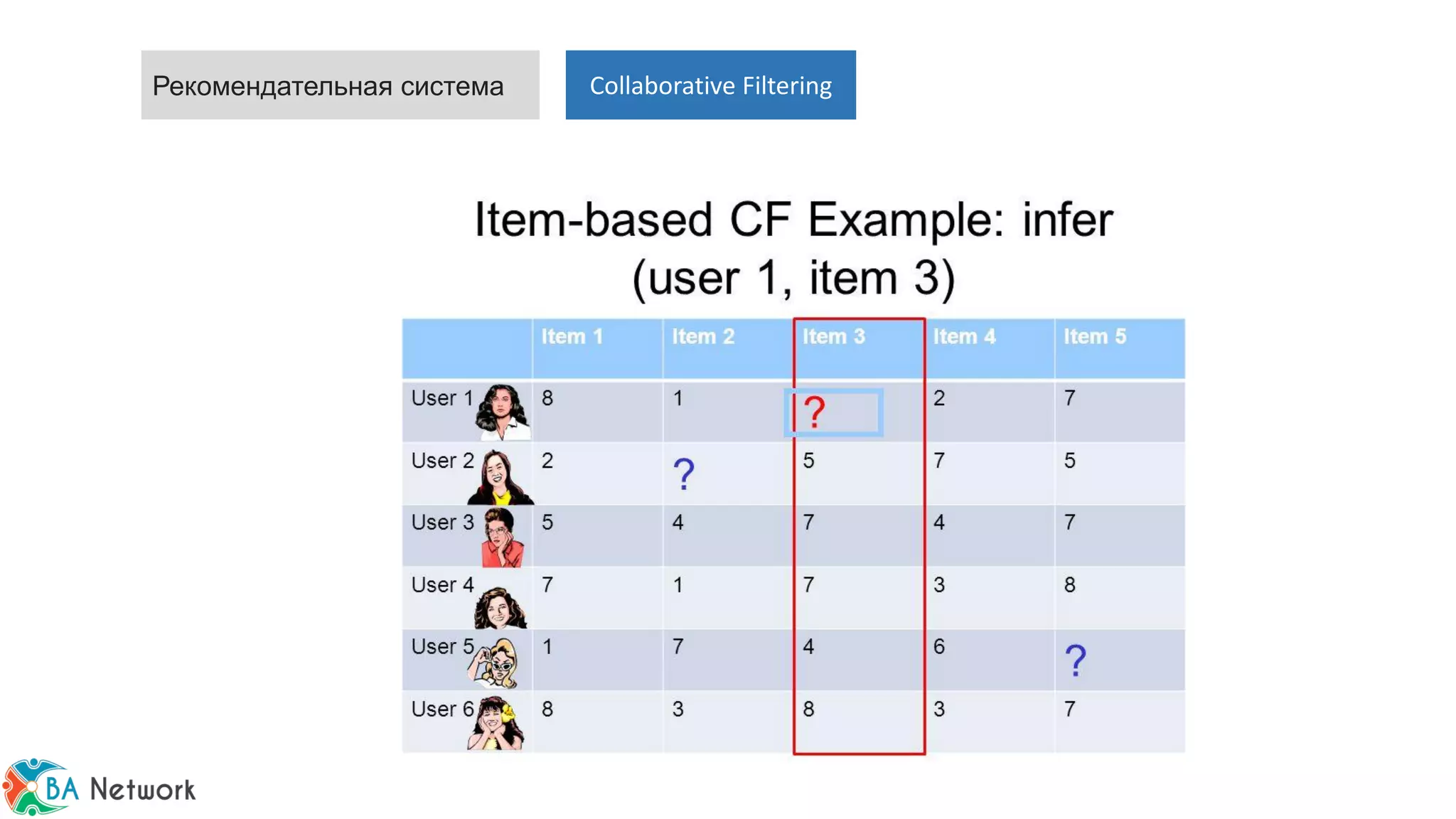 Рекомендательная система

Collaborative Filtering

Item-based CF Example: infer (user 1, item 3)

| | Item 1 | Item 2 | Item 3 | Item 4 | Item 5 |
|---|---|---|---|---|---|
| User 1 | 8 | 1 | ? | 2 | 7 |
| User 2 | 2 | ? | 5 | 7 | 5 |
| User 3 | 5 | 4 | 7 | 4 | 7 |
| User 4 | 7 | 1 | 7 | 3 | 8 |
| User 5 | 1 | 7 | 4 | 6 | ? |
| User 6 | 8 | 3 | 8 | 3 | 7 |

BA Network